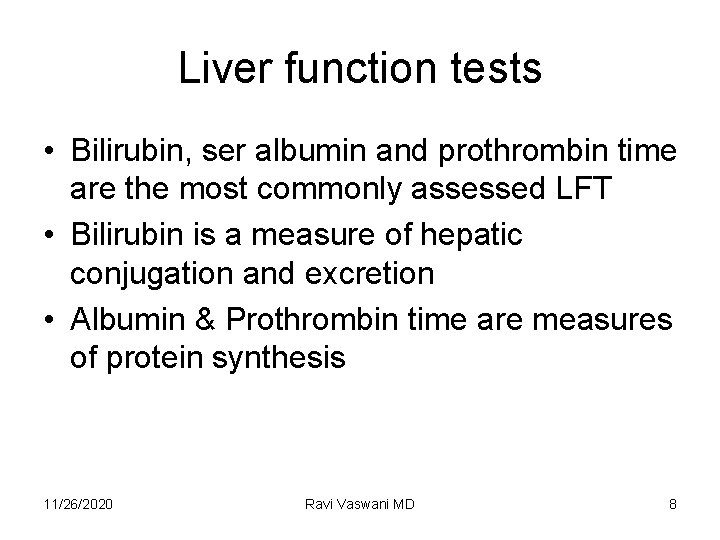 Liver function tests

• Bilirubin, ser albumin and prothrombin time are the most commonly assessed LFT
• Bilirubin is a measure of hepatic conjugation and excretion
• Albumin & Prothrombin time are measures of protein synthesis

11/26/2020

Ravi Vaswani MD

8